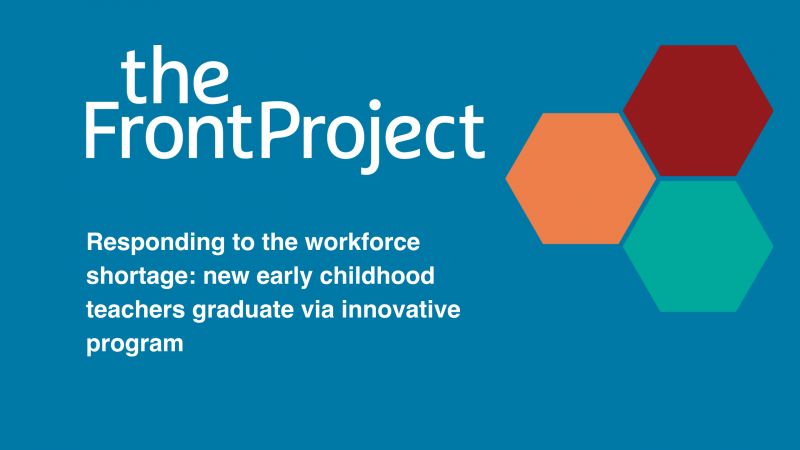 the FrontProject

Responding to the workforce shortage: new early childhood teachers graduate via innovative program